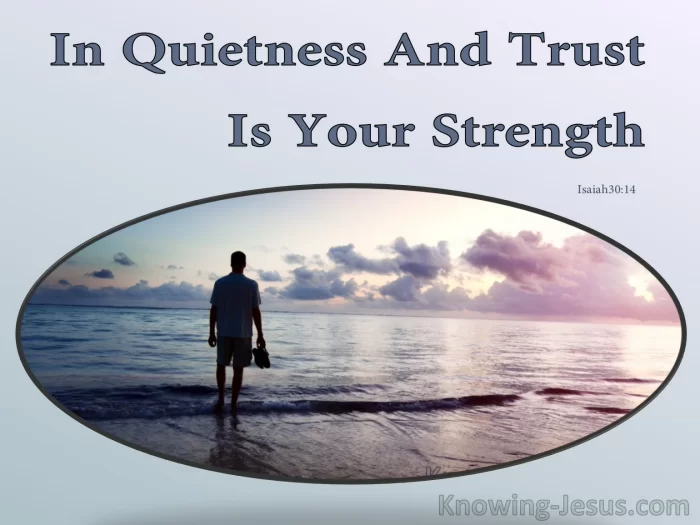 In Quietness And Trust Is Your Strength

Isaiah30:14

Knowing-Jesus.com